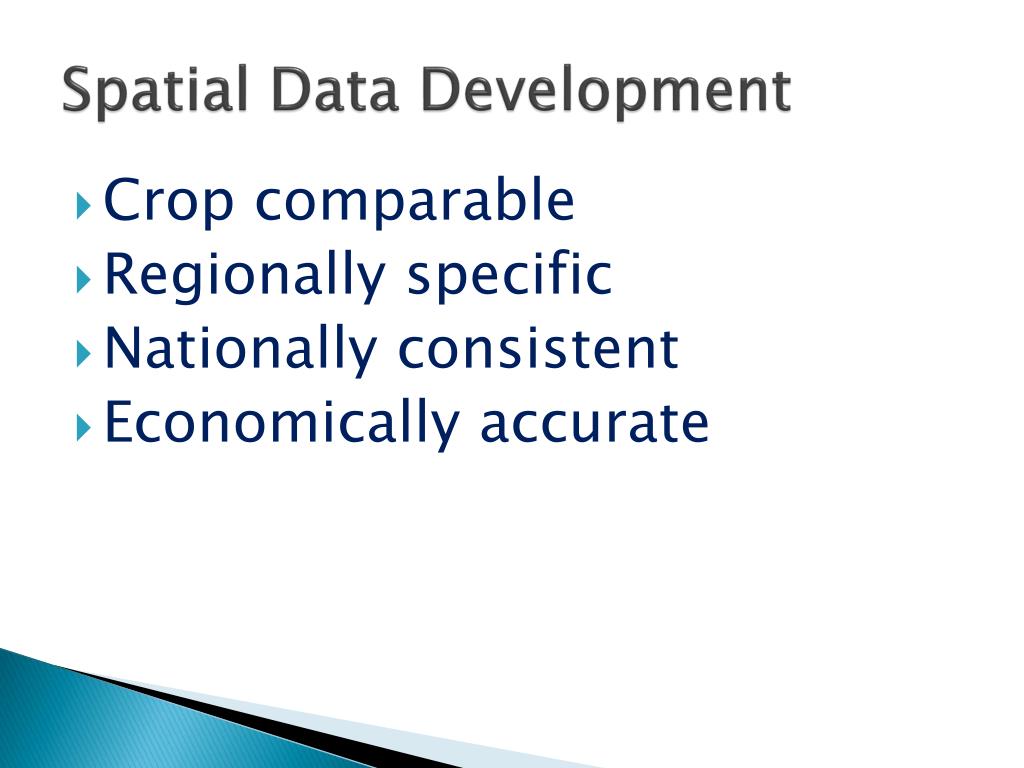 Spatial Data Development

Crop comparable
Regionally specific
Nationally consistent
Economically accurate